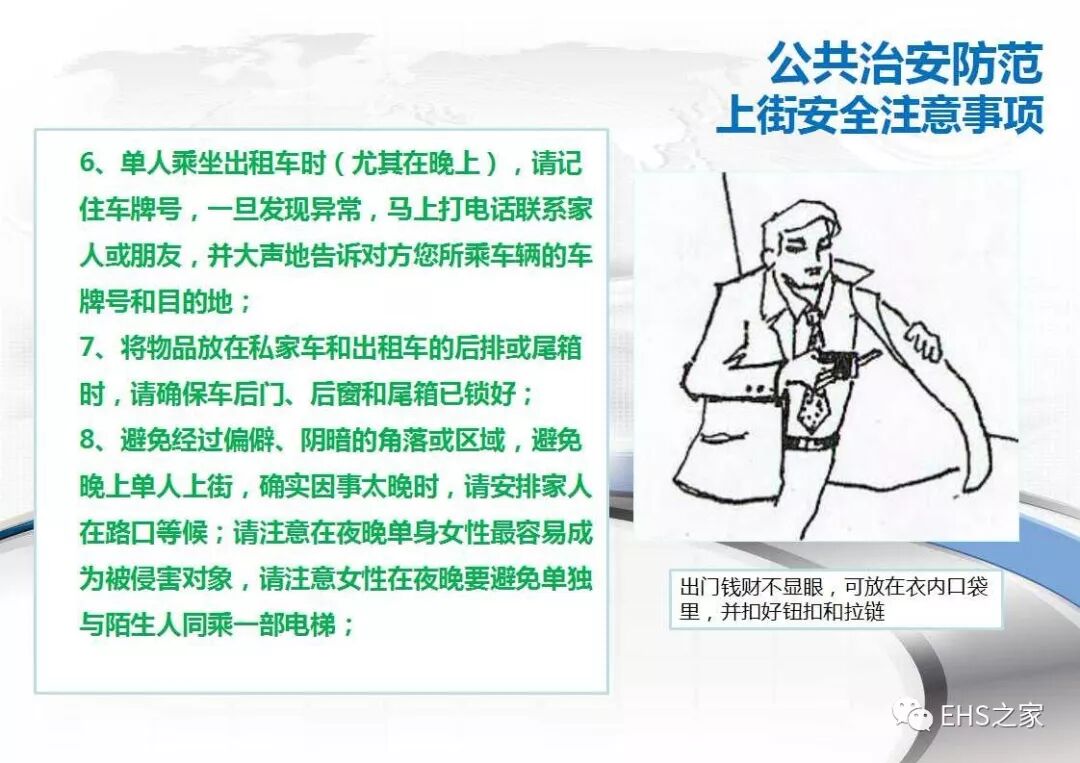 公共治安防范
上街安全注意事项

6、单人乘坐出租车时（尤其在晚上），请记住车牌号，一旦发现异常，马上打电话联系家人或朋友，并大声地告诉对方您所乘车辆的车牌号和目的地；

7、将物品放在私家车和出租车的后排或尾箱时，请确保车后门、后窗和尾箱已锁好；

8、避免经过偏僻、阴暗的角落或区域，避免晚上单人上街，确实因事太晚时，请安排家人在路口等候；请注意在夜晚单身女性最容易成为被侵害对象，请注意女性在夜晚要避免单独与陌生人同乘一部电梯；

出门钱财不显眼，可放在衣内口袋里，并扣好钮扣和拉链

EHS之家